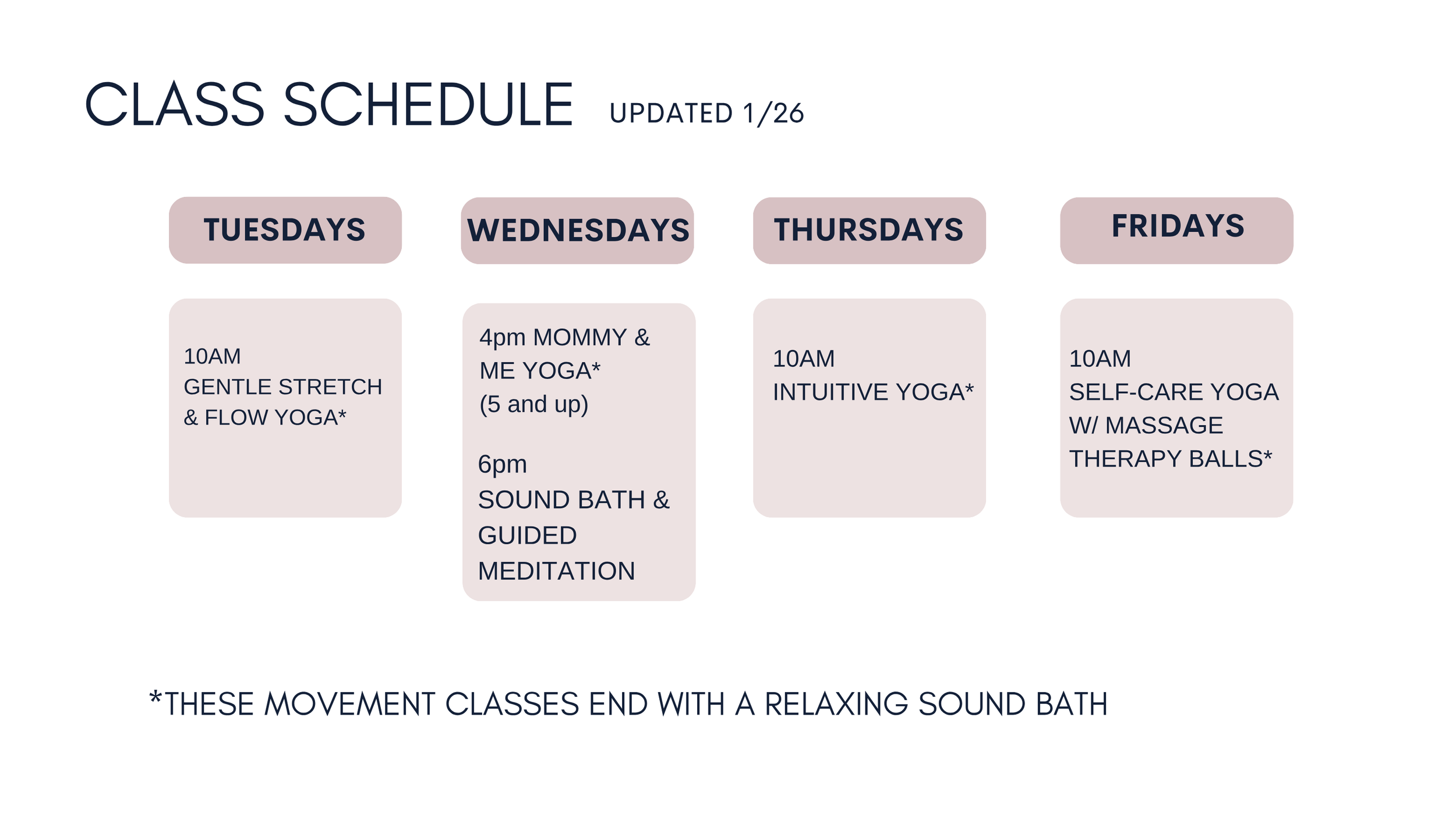 CLASS SCHEDULE UPDATED 1/26

TUESDAYS

10AM
GENTLE STRETCH & FLOW YOGA*

WEDNESDAYS

4pm MOMMY & ME YOGA*
(5 and up)

6pm
SOUND BATH & GUIDED MEDITATION

THURSDAYS

10AM
INTUITIVE YOGA*

FRIDAYS

10AM
SELF-CARE YOGA W/ MASSAGE THERAPY BALLS*

*THESE MOVEMENT CLASSES END WITH A RELAXING SOUND BATH